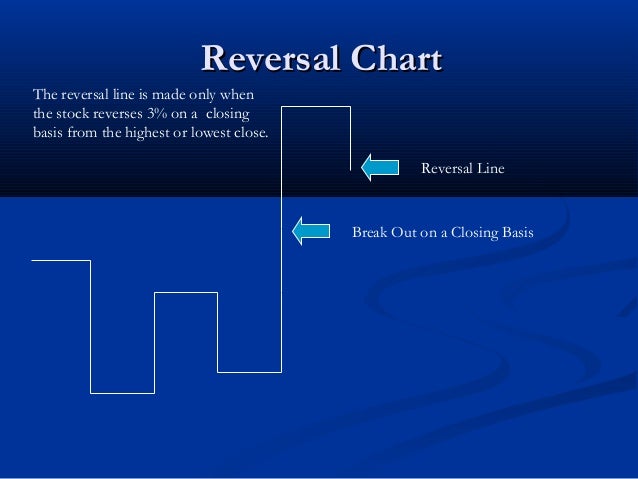 Reversal Chart

The reversal line is made only when the stock reverses 3% on a closing basis from the highest or lowest close.

Reversal Line

Break Out on a Closing Basis